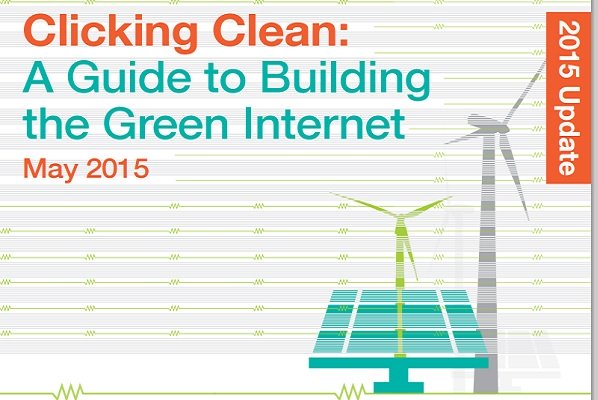 Clicking Clean:
A Guide to Building the Green Internet
May 2015

2015 Update